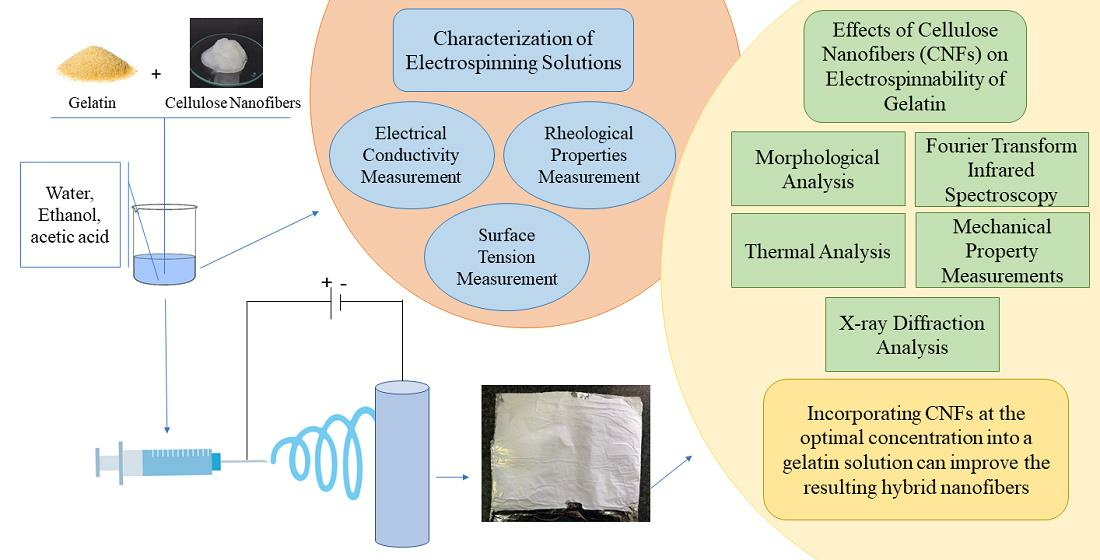 Gelatin + Cellulose Nanofibers

Water, Ethanol, acetic acid

+ -

Characterization of Electrospinning Solutions

Electrical Conductivity Measurement

Rheological Properties Measurement

Surface Tension Measurement

Effects of Cellulose Nanofibers (CNFs) on Electrospinnability of Gelatin

Morphological Analysis

Fourier Transform Infrared Spectroscopy

Thermal Analysis

Mechanical Property Measurements

X-ray Diffraction Analysis

Incorporating CNFs at the optimal concentration into a gelatin solution can improve the resulting hybrid nanofibers